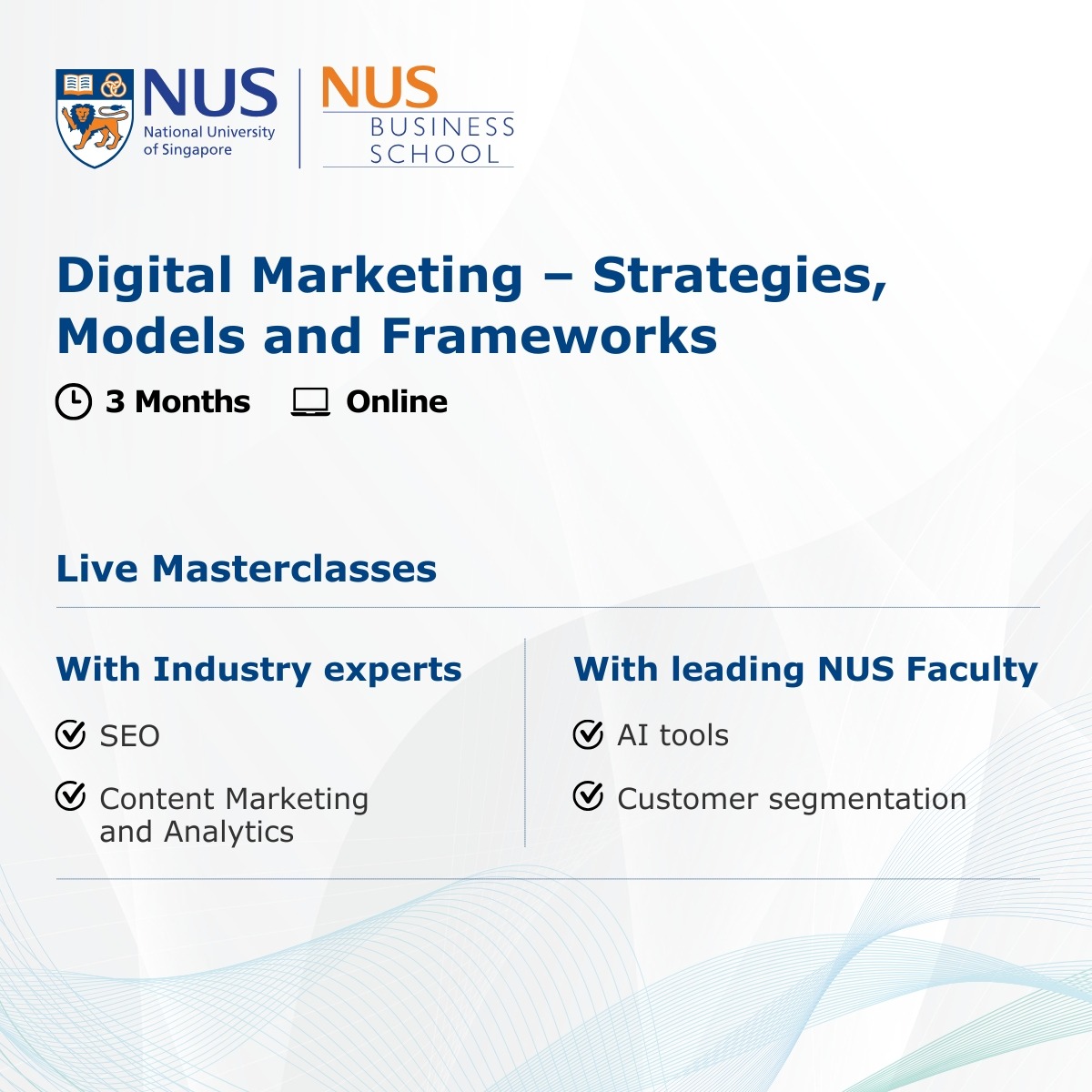 NUS National University of Singapore

NUS BUSINESS SCHOOL

Digital Marketing – Strategies, Models and Frameworks

3 Months Online

Live Masterclasses

With Industry experts

SEO

Content Marketing and Analytics

With leading NUS Faculty

AI tools

Customer segmentation